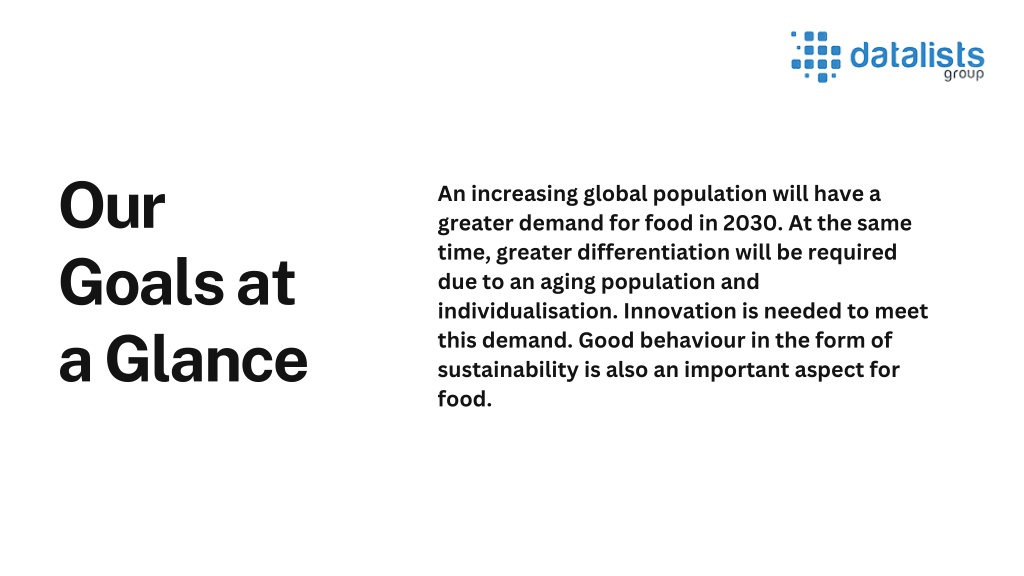 datalists group

Our Goals at a Glance

An increasing global population will have a greater demand for food in 2030. At the same time, greater differentiation will be required due to an aging population and individualisation. Innovation is needed to meet this demand. Good behaviour in the form of sustainability is also an important aspect for food.